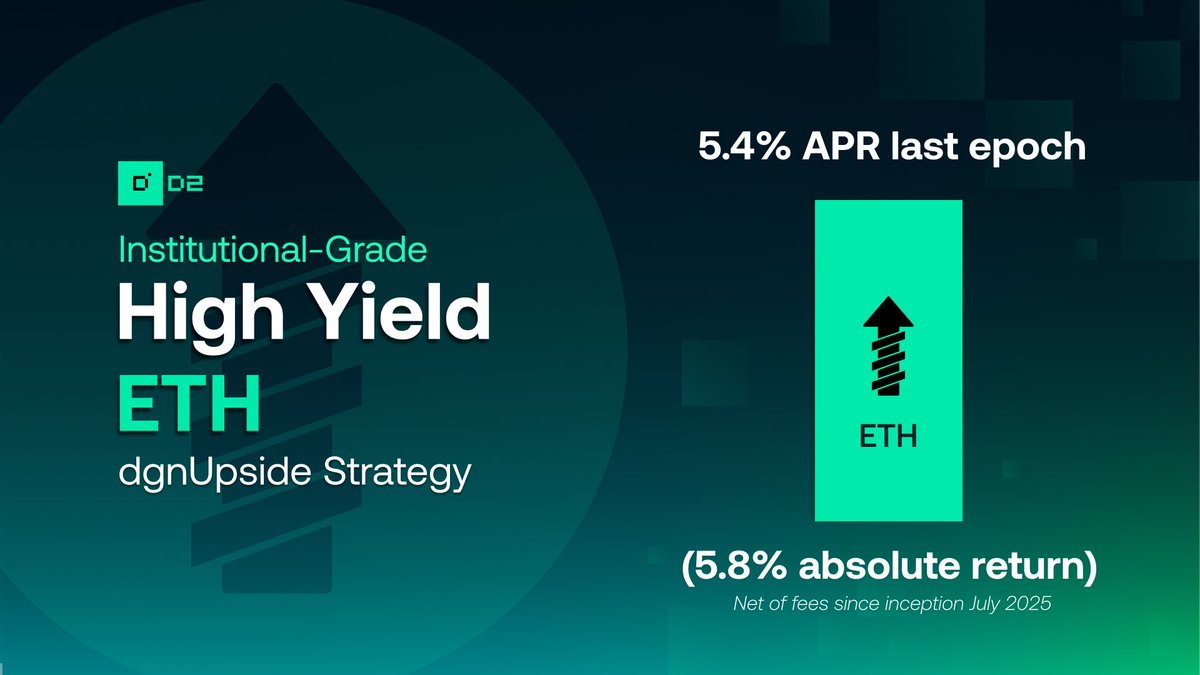 D2

Institutional-Grade

High Yield

ETH

dgnUpside Strategy

5.4% APR last epoch

ETH

(5.8% absolute return)

Net of fees since inception July 2025